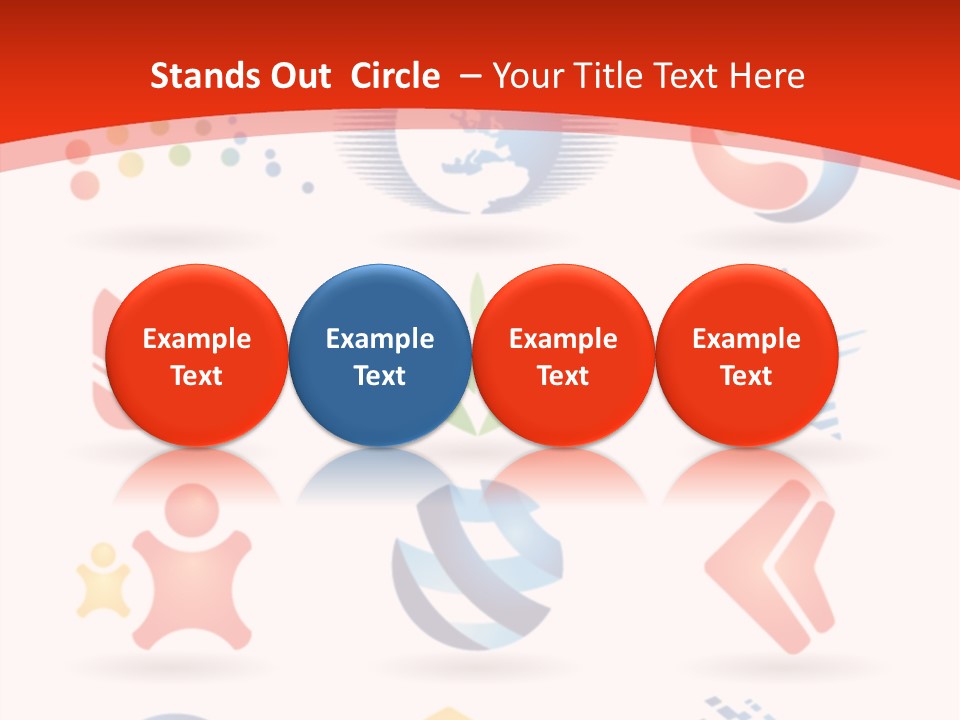 Stands Out Circle – Your Title Text Here

Example Text

Example Text

Example Text

Example Text